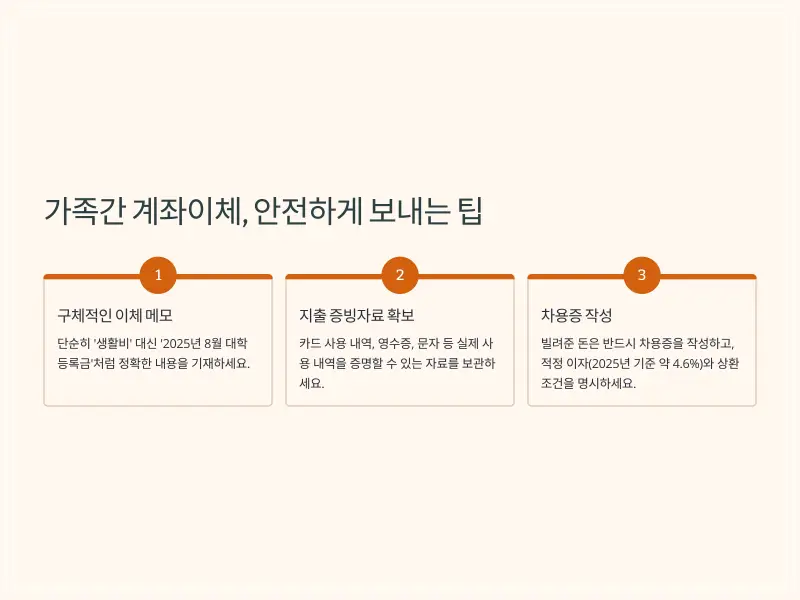 가족간 계좌이체, 안전하게 보내는 팁

1

구체적인 이체 메모

단순히 '생활비' 대신 '2025년 8월 대학 등록금'처럼 정확한 내용을 기재하세요.

2

지출 증빙자료 확보

카드 사용 내역, 영수증, 문자 등 실제 사용 내역을 증명할 수 있는 자료를 보관하세요.

3

차용증 작성

빌려준 돈은 반드시 차용증을 작성하고, 적정 이자(2025년 기준 약 4.6%)와 상환 조건을 명시하세요.